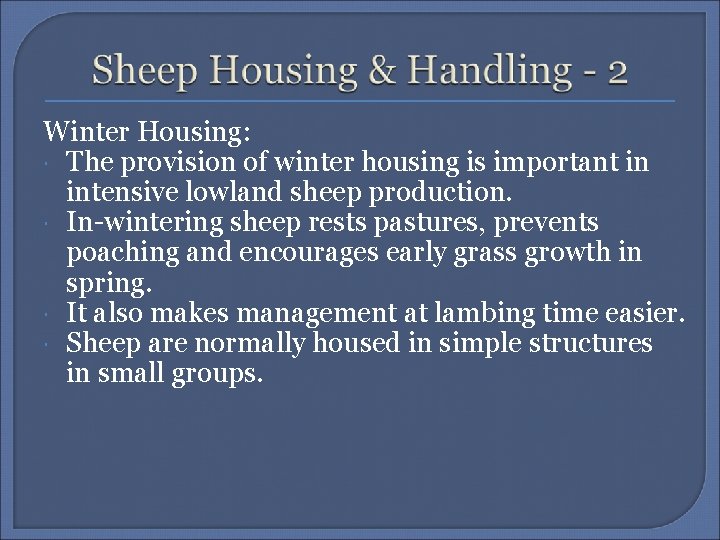 Sheep Housing & Handling - 2

Winter Housing:
- The provision of winter housing is important in intensive lowland sheep production.
- In-wintering sheep rests pastures, prevents poaching and encourages early grass growth in spring.
- It also makes management at lambing time easier.
- Sheep are normally housed in simple structures in small groups.